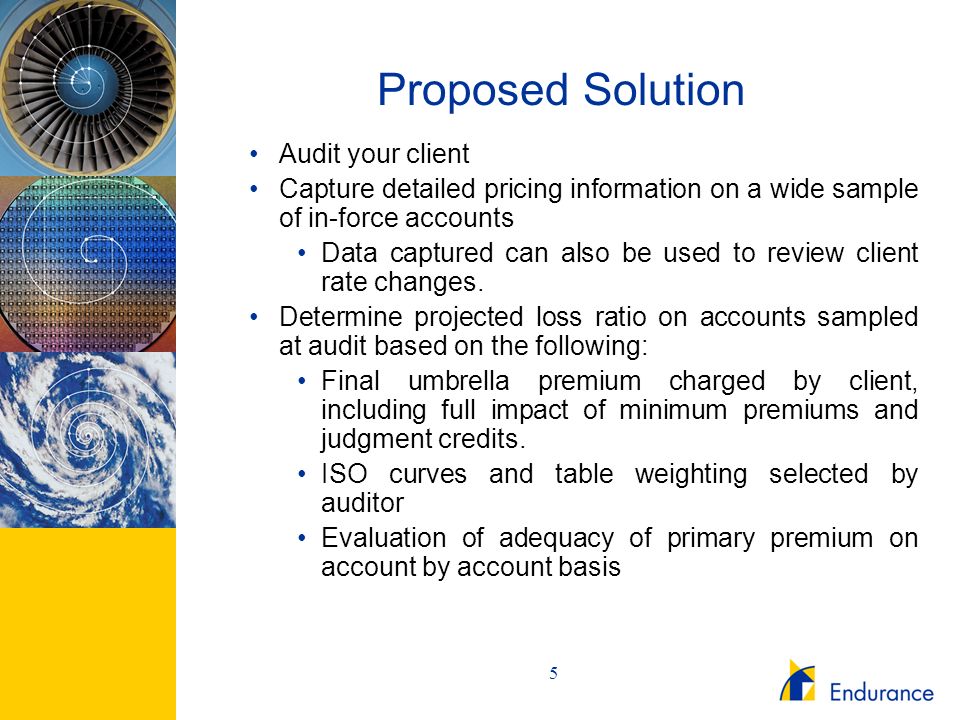 Proposed Solution

• Audit your client

• Capture detailed pricing information on a wide sample of in-force accounts

• Data captured can also be used to review client rate changes.

• Determine projected loss ratio on accounts sampled at audit based on the following:

• Final umbrella premium charged by client, including full impact of minimum premiums and judgment credits.

• ISO curves and table weighting selected by auditor

• Evaluation of adequacy of primary premium on account by account basis

5

Endurance